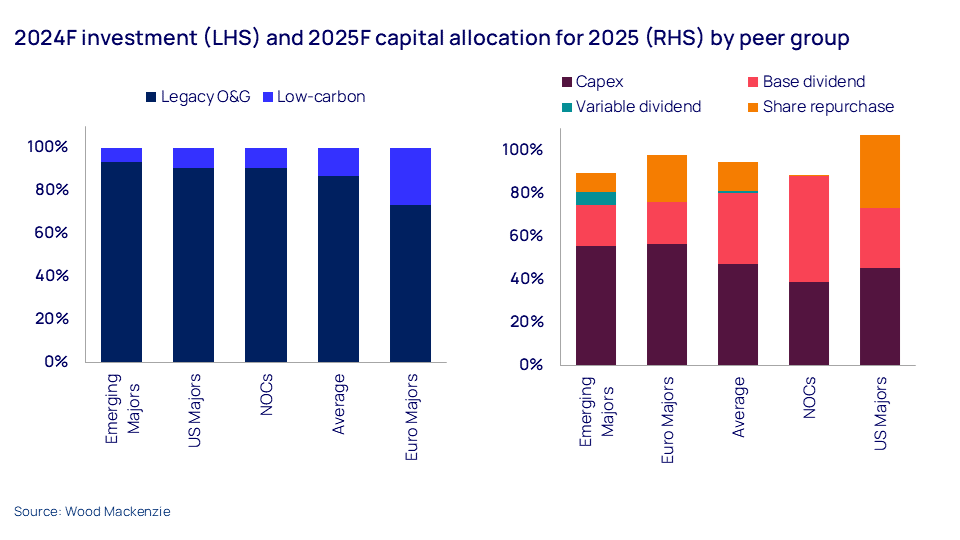 2024F investment (LHS) and 2025F capital allocation for 2025 (RHS) by peer group

Legacy O&G  Low-carbon

100%
80%
60%
40%
20%
0%

Emerging Majors
US Majors
NOCs
Average
Euro Majors

Capex  Base dividend
Variable dividend  Share repurchase

100%
80%
60%
40%
20%
0%

Emerging Majors
Euro Majors
Average
NOCs
US Majors

Source: Wood Mackenzie